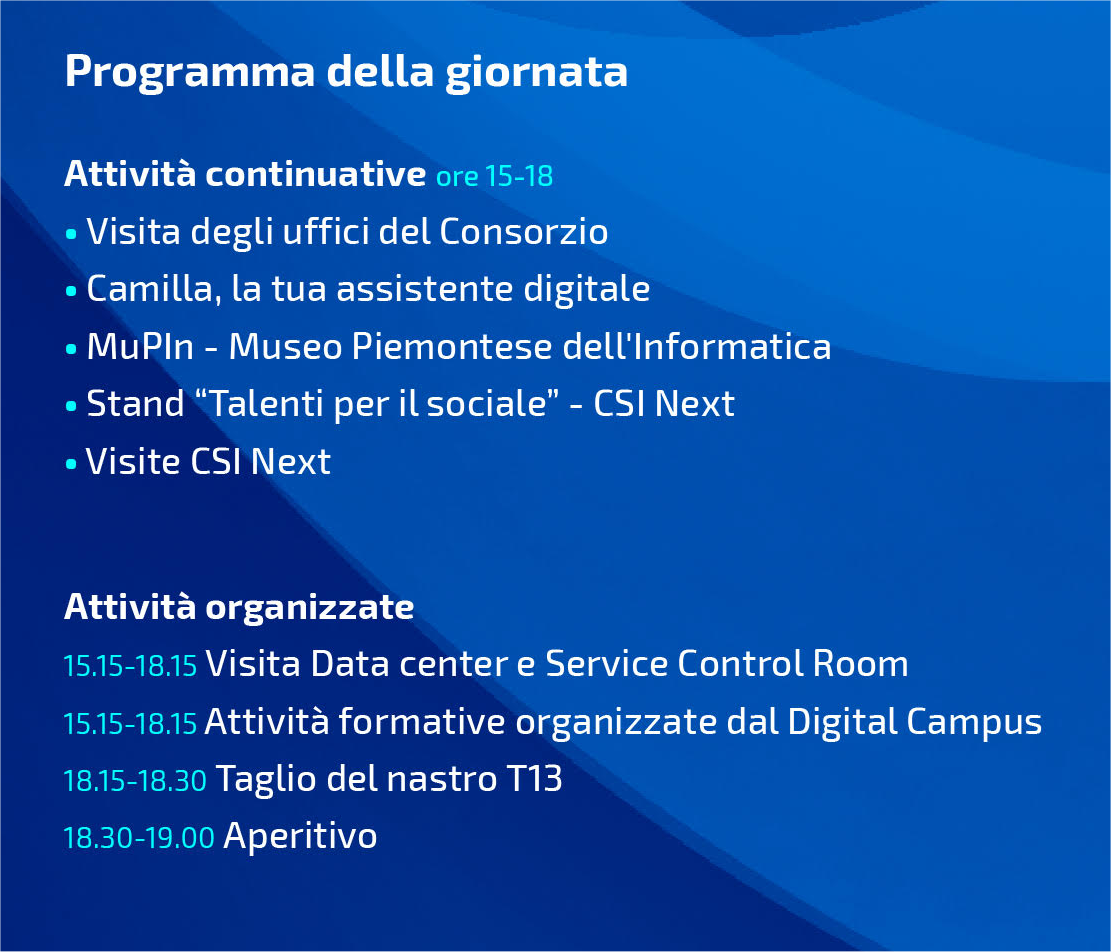 Programma della giornata

Attività continuative ore 15-18

• Visita degli uffici del Consorzio
• Camilla, la tua assistente digitale
• MuPIn - Museo Piemontese dell'Informatica
• Stand “Talenti per il sociale” - CSI Next
• Visite CSI Next

Attività organizzate

15.15-18.15 Visita Data center e Service Control Room
15.15-18.15 Attività formative organizzate dal Digital Campus
18.15-18.30 Taglio del nastro T13
18.30-19.00 Aperitivo